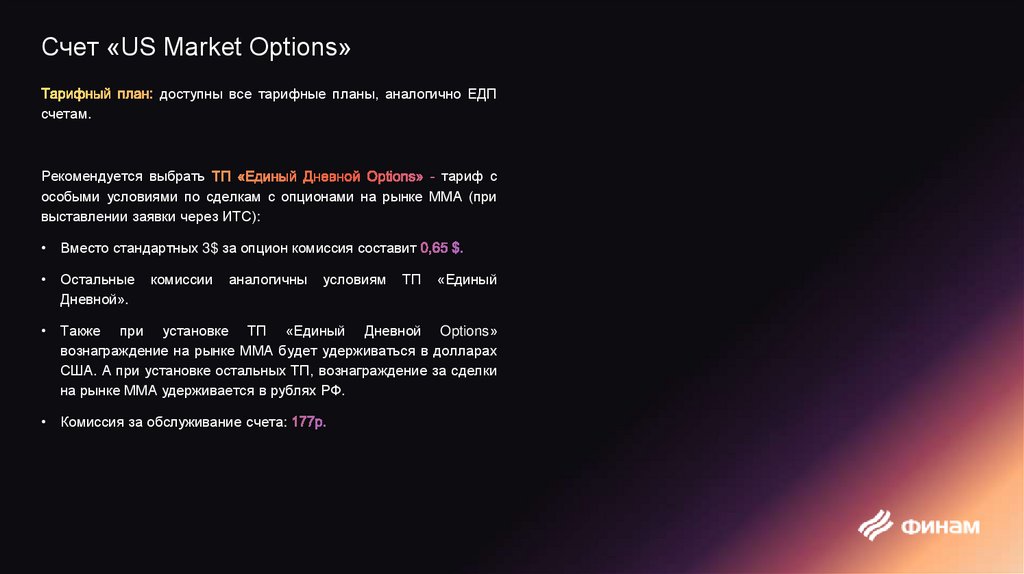 Счет «US Market Options»

Тарифный план: доступны все тарифные планы, аналогично ЕДП счетам.

Рекомендуется выбрать ТП «Единый Дневной Options» - тариф с особыми условиями по сделкам с опционами на рынке ММА (при выставлении заявки через ИТС):

• Вместо стандартных 3$ за опцион комиссия составит 0,65 $.

• Остальные комиссии аналогичны условиям ТП «Единый Дневной».

• Также при установке ТП «Единый Дневной Options» вознаграждение на рынке ММА будет удерживаться в долларах США. А при установке остальных ТП, вознаграждение за сделки на рынке ММА удерживается в рублях РФ.

• Комиссия за обслуживание счета: 177р.

ФИНАМ